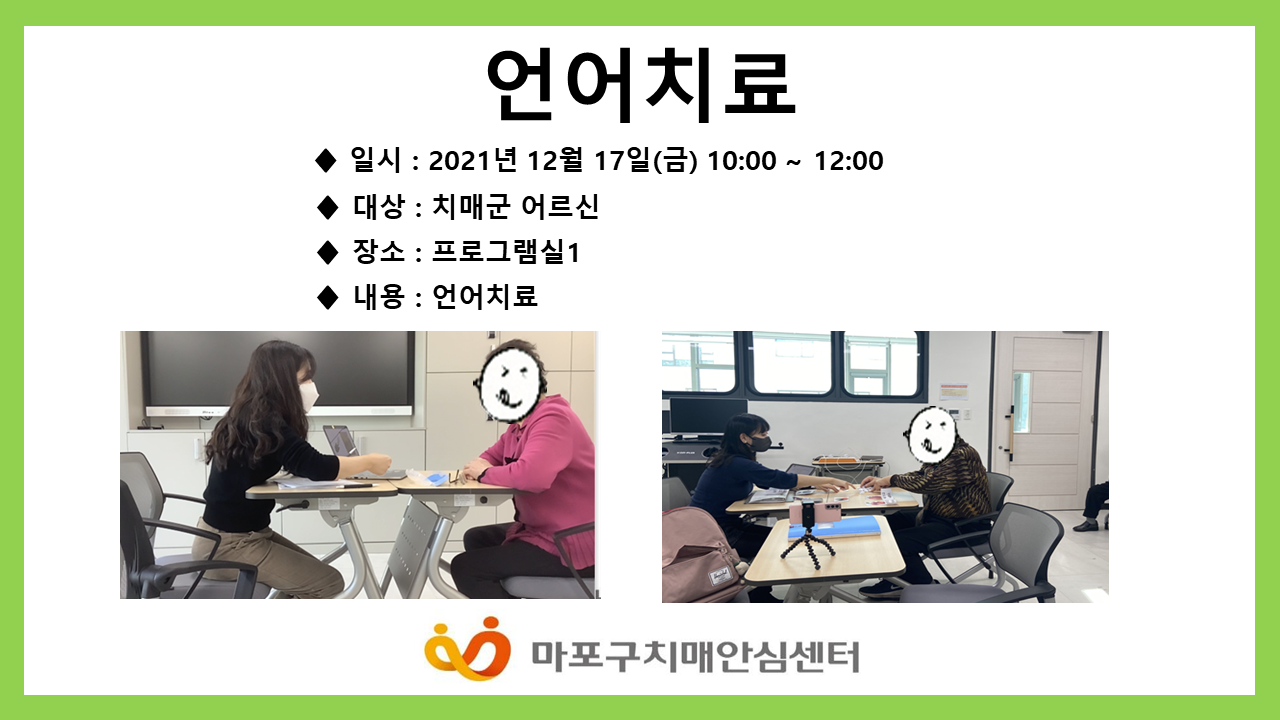 언어치료

◆ 일시 : 2021년 12월 17일(금) 10:00 ~ 12:00

◆ 대상 : 치매군 어르신

◆ 장소 : 프로그램실1

◆ 내용 : 언어치료

마포구치매안심센터